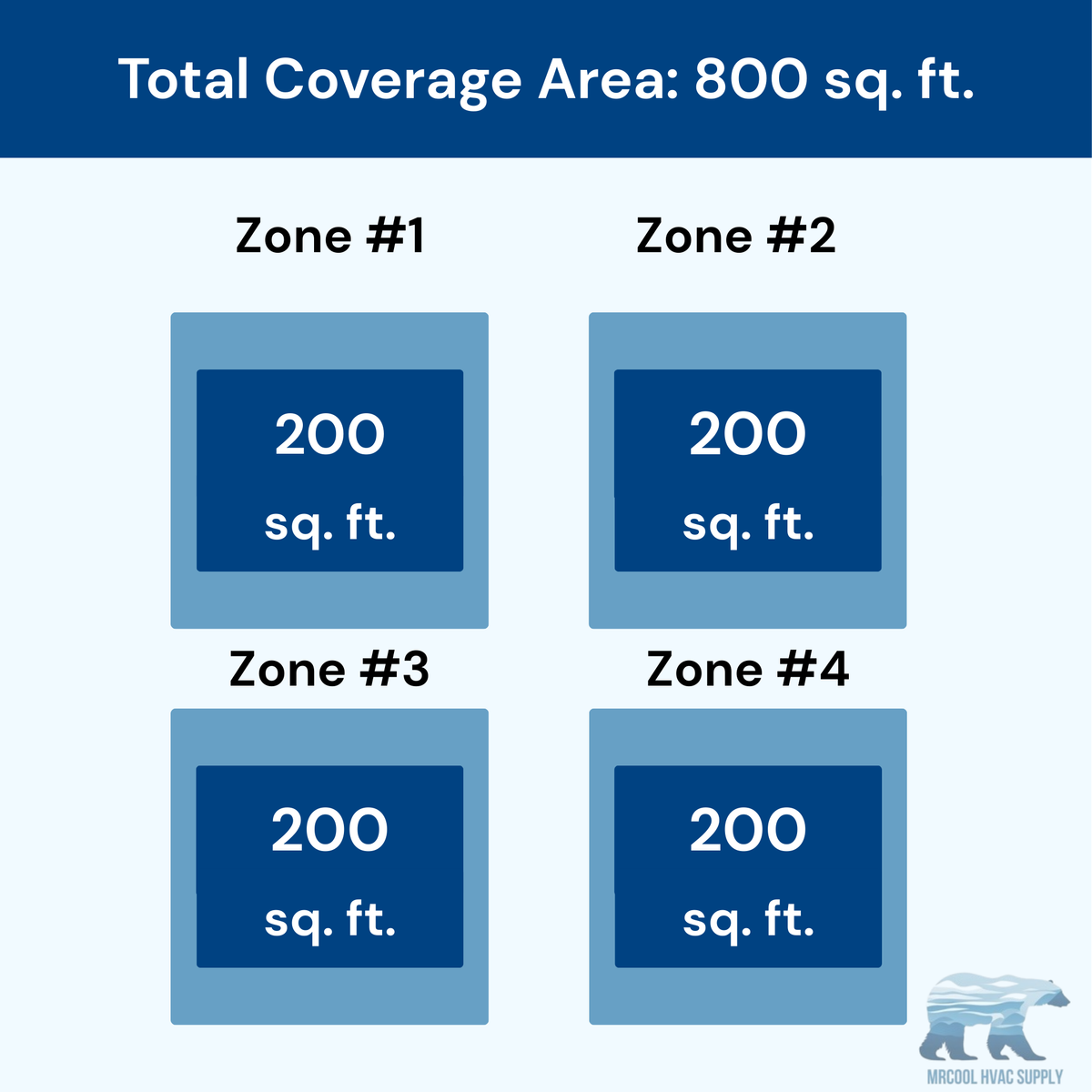 Total Coverage Area: 800 sq. ft.

Zone #1

200
sq. ft.

Zone #2

200
sq. ft.

Zone #3

200
sq. ft.

Zone #4

200
sq. ft.

MRCOOL HVAC SUPPLY